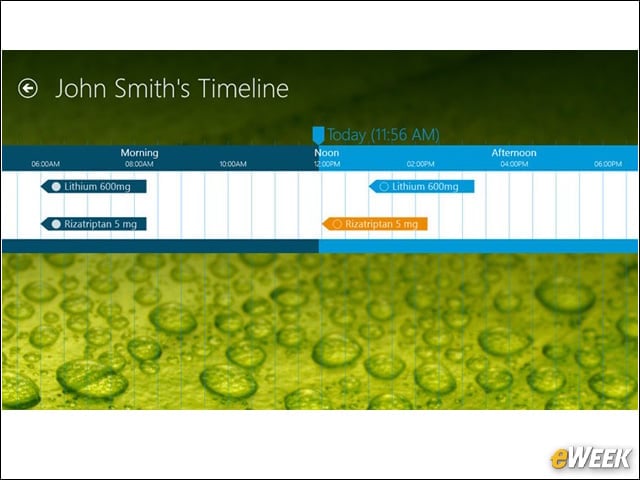 John Smith's Timeline

Today (11:56 AM)

Morning
Noon
Afternoon

06:00AM
08:00AM
10:00AM
12:00PM
02:00PM
04:00PM
06:00PM

Lithium 600mg
Lithium 600mg

Rizatriptan 5 mg
Rizatriptan 5 mg

eWEEK